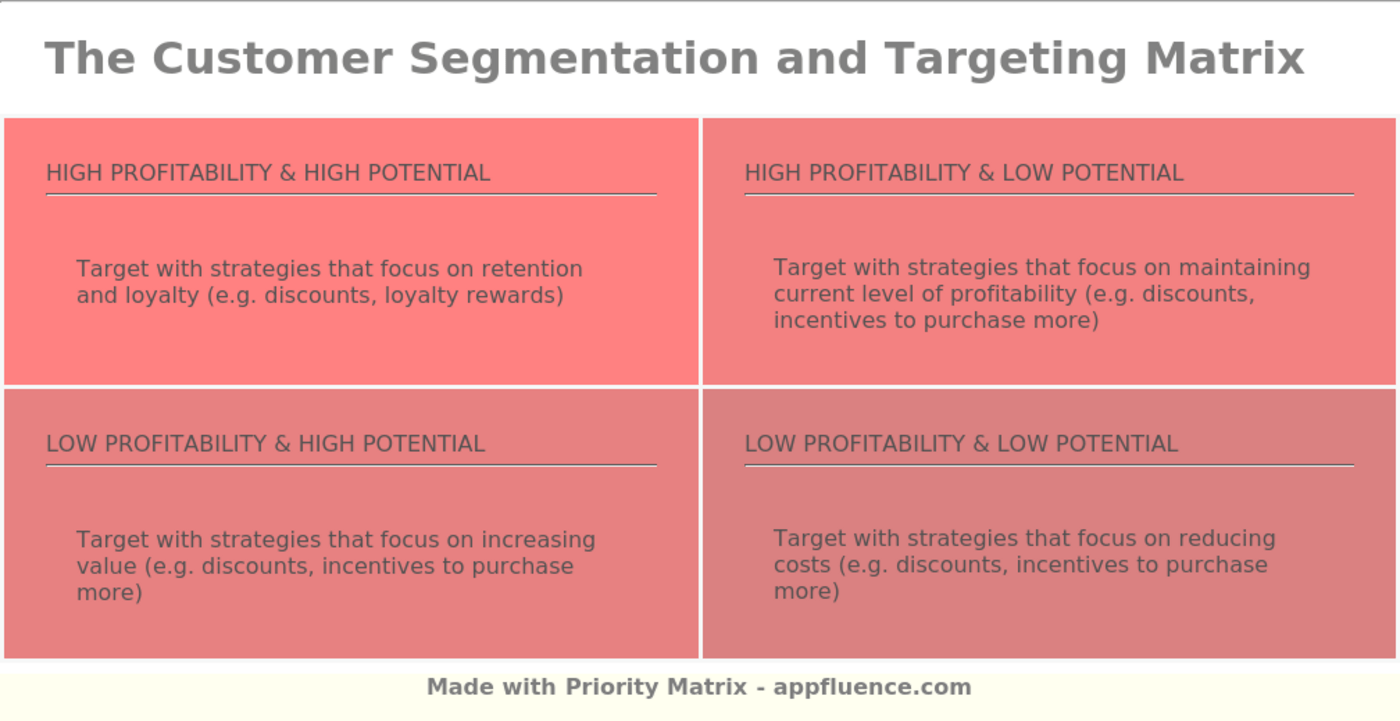 The Customer Segmentation and Targeting Matrix

HIGH PROFITABILITY & HIGH POTENTIAL

Target with strategies that focus on retention and loyalty (e.g. discounts, loyalty rewards)

HIGH PROFITABILITY & LOW POTENTIAL

Target with strategies that focus on maintaining current level of profitability (e.g. discounts, incentives to purchase more)

LOW PROFITABILITY & HIGH POTENTIAL

Target with strategies that focus on increasing value (e.g. discounts, incentives to purchase more)

LOW PROFITABILITY & LOW POTENTIAL

Target with strategies that focus on reducing costs (e.g. discounts, incentives to purchase more)

Made with Priority Matrix - appfluence.com